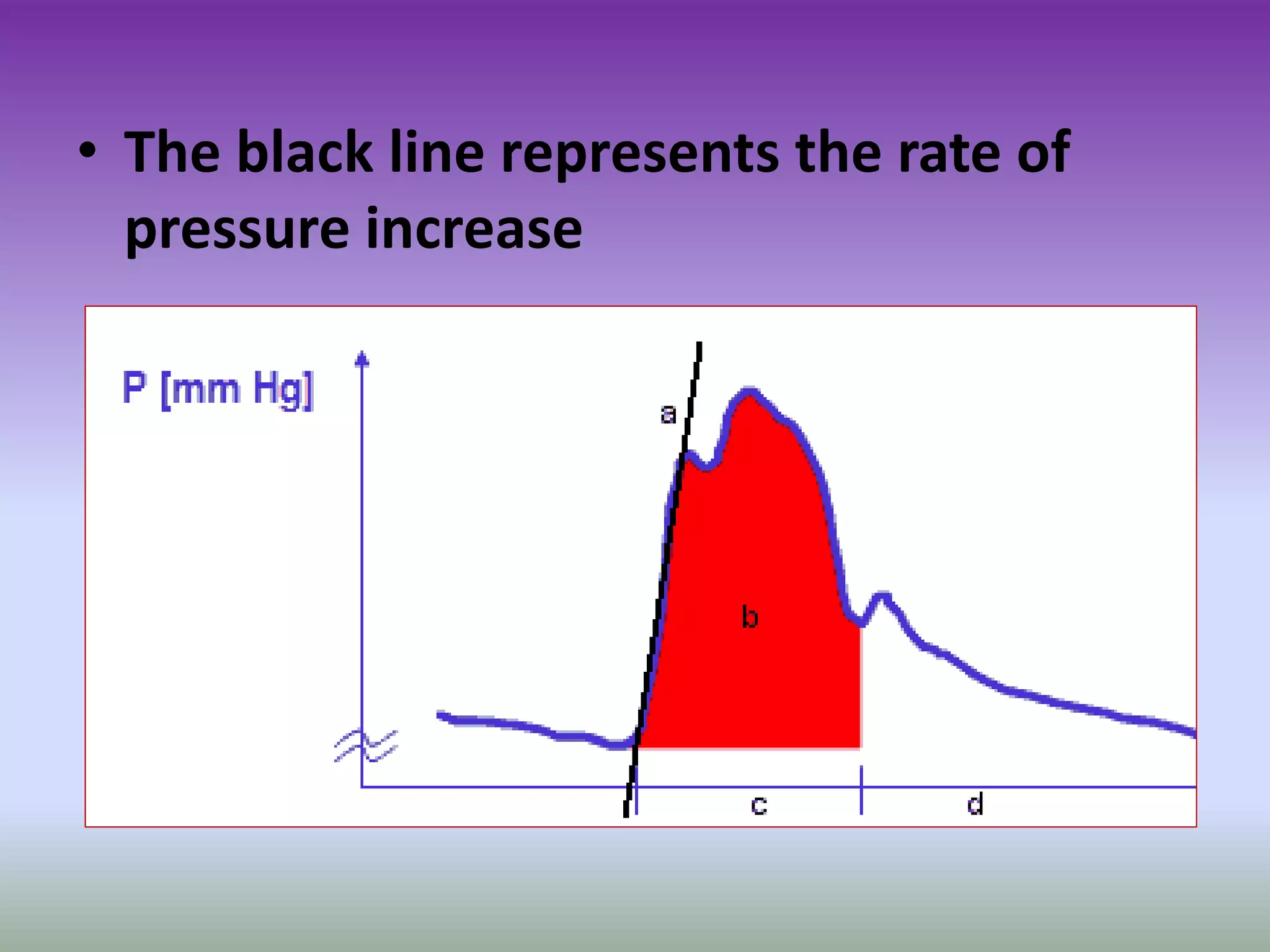 • The black line represents the rate of pressure increase

P [mm Hg]

a

b

c

d